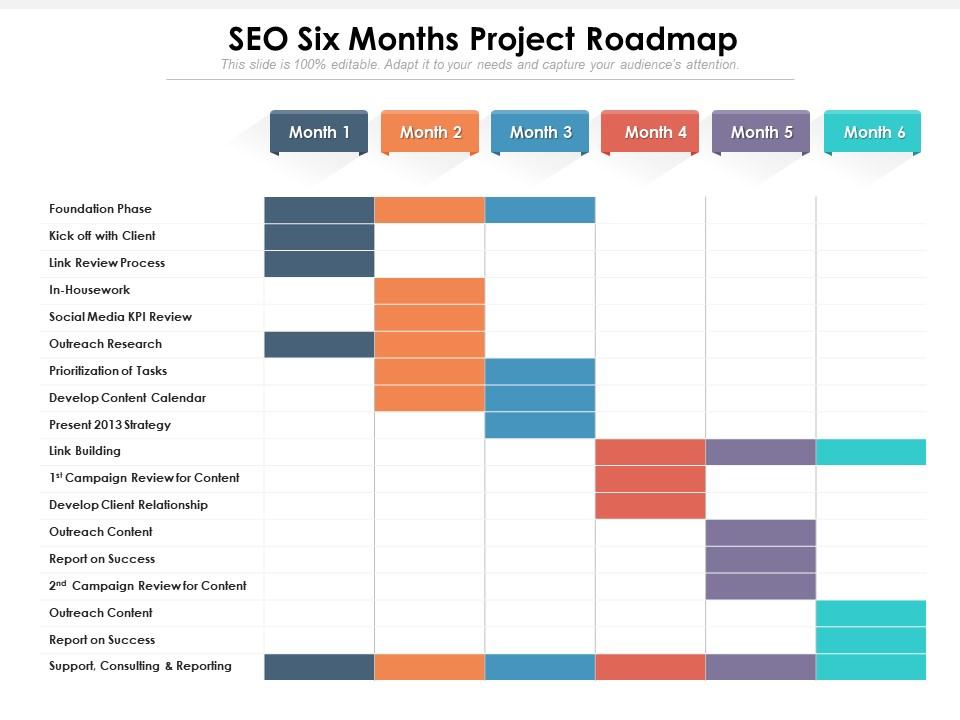 SEO Six Months Project Roadmap

This slide is 100% editable. Adapt it to your needs and capture your audience's attention.

Month 1
Month 2
Month 3
Month 4
Month 5
Month 6

Foundation Phase
Kick off with Client
Link Review Process
In-Housework
Social Media KPI Review
Outreach Research
Prioritization of Tasks
Develop Content Calendar
Present 2013 Strategy
Link Building
1$^{st}$ Campaign Review for Content
Develop Client Relationship
Outreach Content
Report on Success
2$^{nd}$ Campaign Review for Content
Outreach Content
Report on Success
Support, Consulting & Reporting